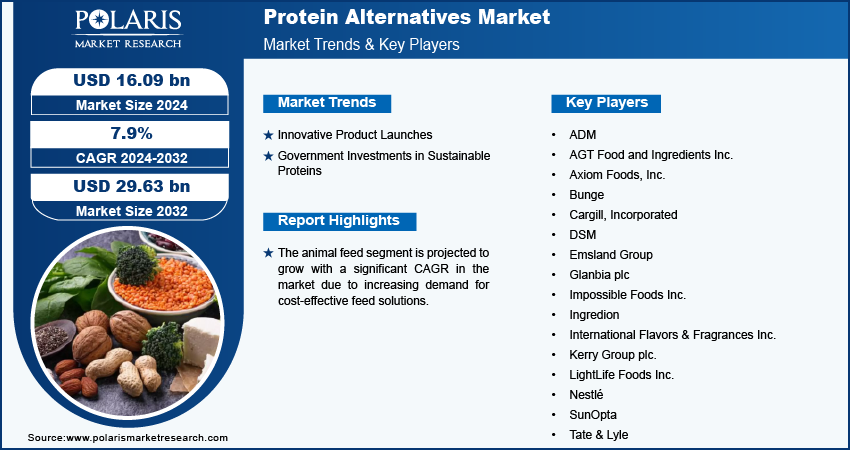 POLARIS
MARKET RESEARCH

Protein Alternatives Market
Market Trends & Key Players

USD 16.09 bn
Market Size 2024

7.9%
CAGR 2024-2032

USD 29.63 bn
Market Size 2032

Market Trends

★ Innovative Product Launches
★ Government Investments in Sustainable Proteins

Report Highlights

★ The animal feed segment is projected to grow with a significant CAGR in the market due to increasing demand for cost-effective feed solutions.

Key Players

• ADM
• AGT Food and Ingredients Inc.
• Axiom Foods, Inc.
• Bunge
• Cargill, Incorporated
• DSM
• Emsland Group
• Glanbia plc
• Impossible Foods Inc.
• Ingredion
• International Flavors & Fragrances Inc.
• Kerry Group plc.
• LightLife Foods Inc.
• Nestlé
• SunOpta
• Tate & Lyle

Source:www.polarismarketresearch.com